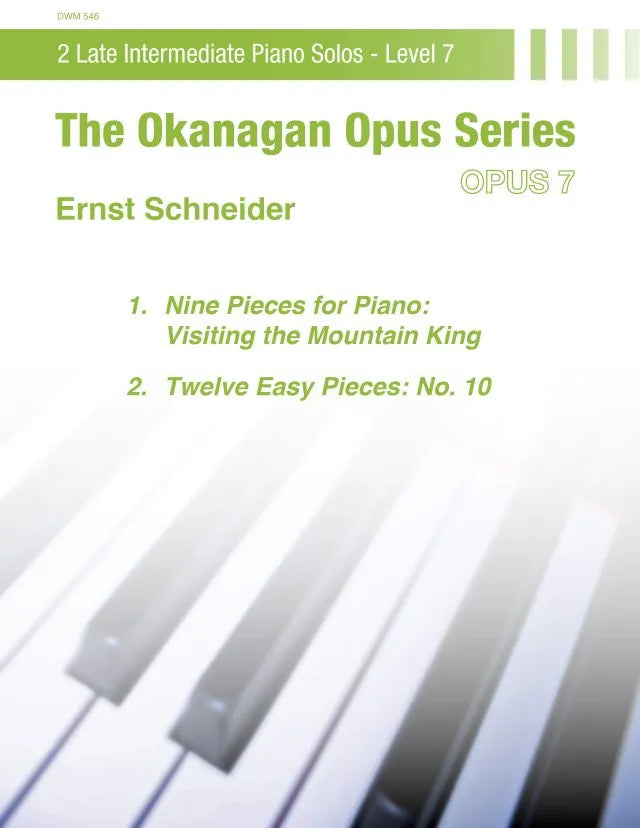 DWM 546

2 Late Intermediate Piano Solos - Level 7

The Okanagan Opus Series

OPUS 7

Ernst Schneider

1. Nine Pieces for Piano: Visiting the Mountain King

2. Twelve Easy Pieces: No. 10